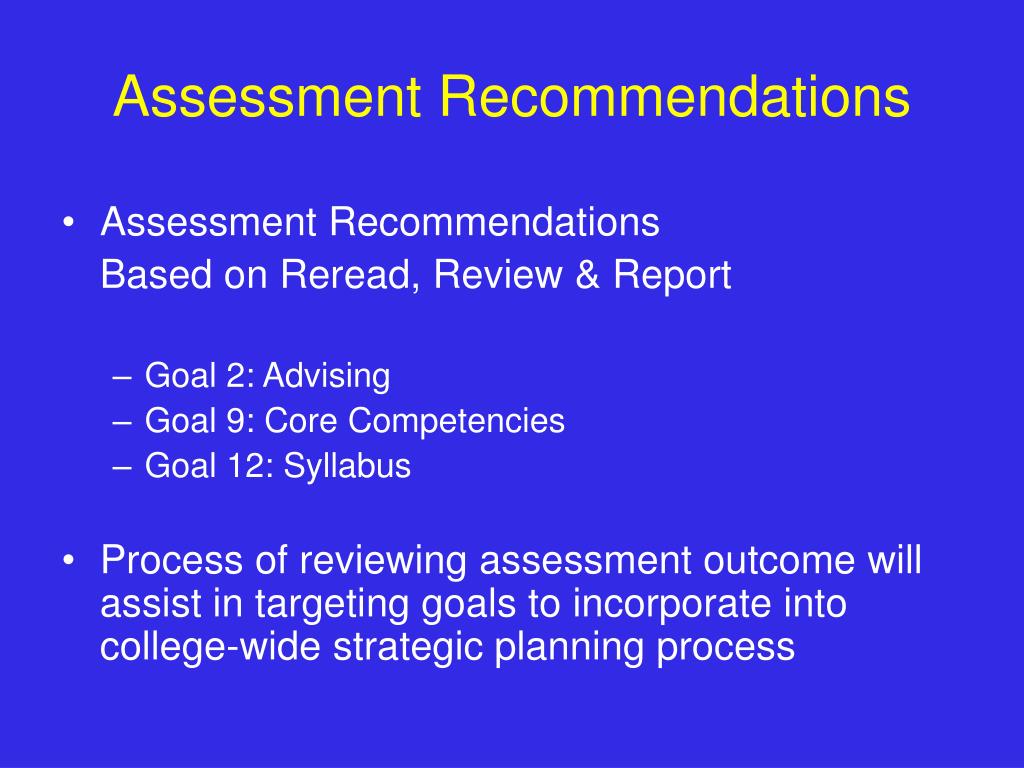 Assessment Recommendations

• Assessment Recommendations
Based on Reread, Review & Report

– Goal 2: Advising
– Goal 9: Core Competencies
– Goal 12: Syllabus

• Process of reviewing assessment outcome will assist in targeting goals to incorporate into college-wide strategic planning process